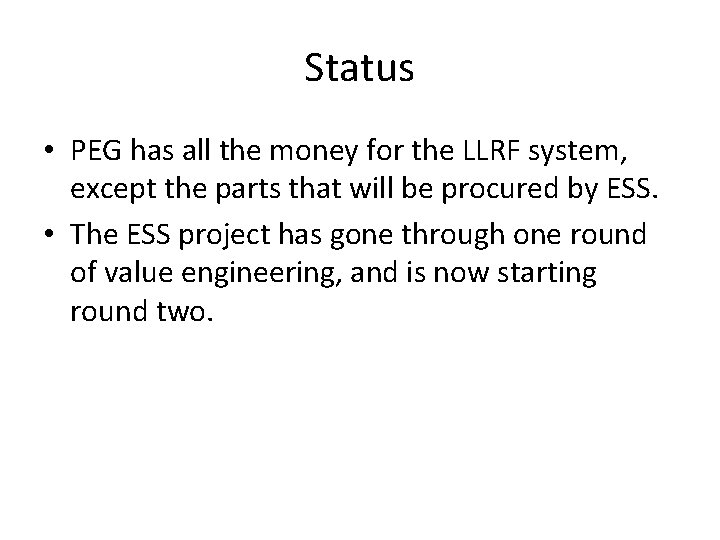 Status

• PEG has all the money for the LLRF system, except the parts that will be procured by ESS.

• The ESS project has gone through one round of value engineering, and is now starting round two.